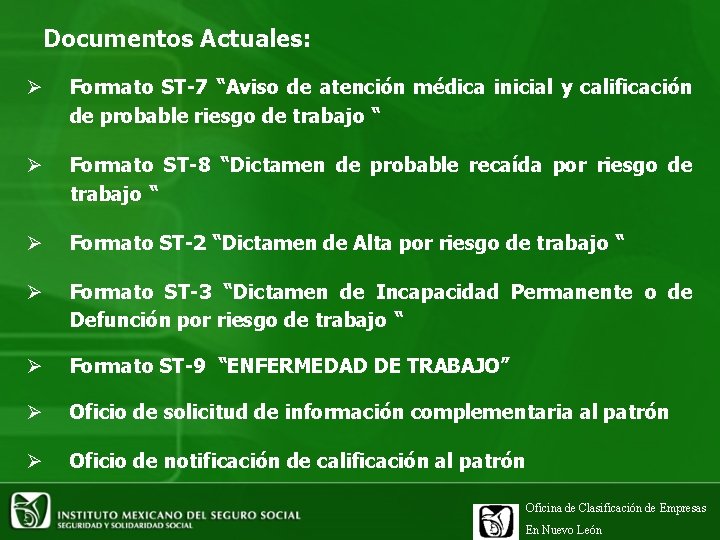 Documentos Actuales:

➢ Formato ST-7 “Aviso de atención médica inicial y calificación de probable riesgo de trabajo “

➢ Formato ST-8 “Dictamen de probable recaída por riesgo de trabajo “

➢ Formato ST-2 “Dictamen de Alta por riesgo de trabajo “

➢ Formato ST-3 “Dictamen de Incapacidad Permanente o de Defunción por riesgo de trabajo “

➢ Formato ST-9 “ENFERMEDAD DE TRABAJO”

➢ Oficio de solicitud de información complementaria al patrón

➢ Oficio de notificación de calificación al patrón

INSTITUTO MEXICANO DEL SEGURO SOCIAL
SEGURIDAD Y SOLIDARIDAD SOCIAL

Oficina de Clasificación de Empresas
En Nuevo León